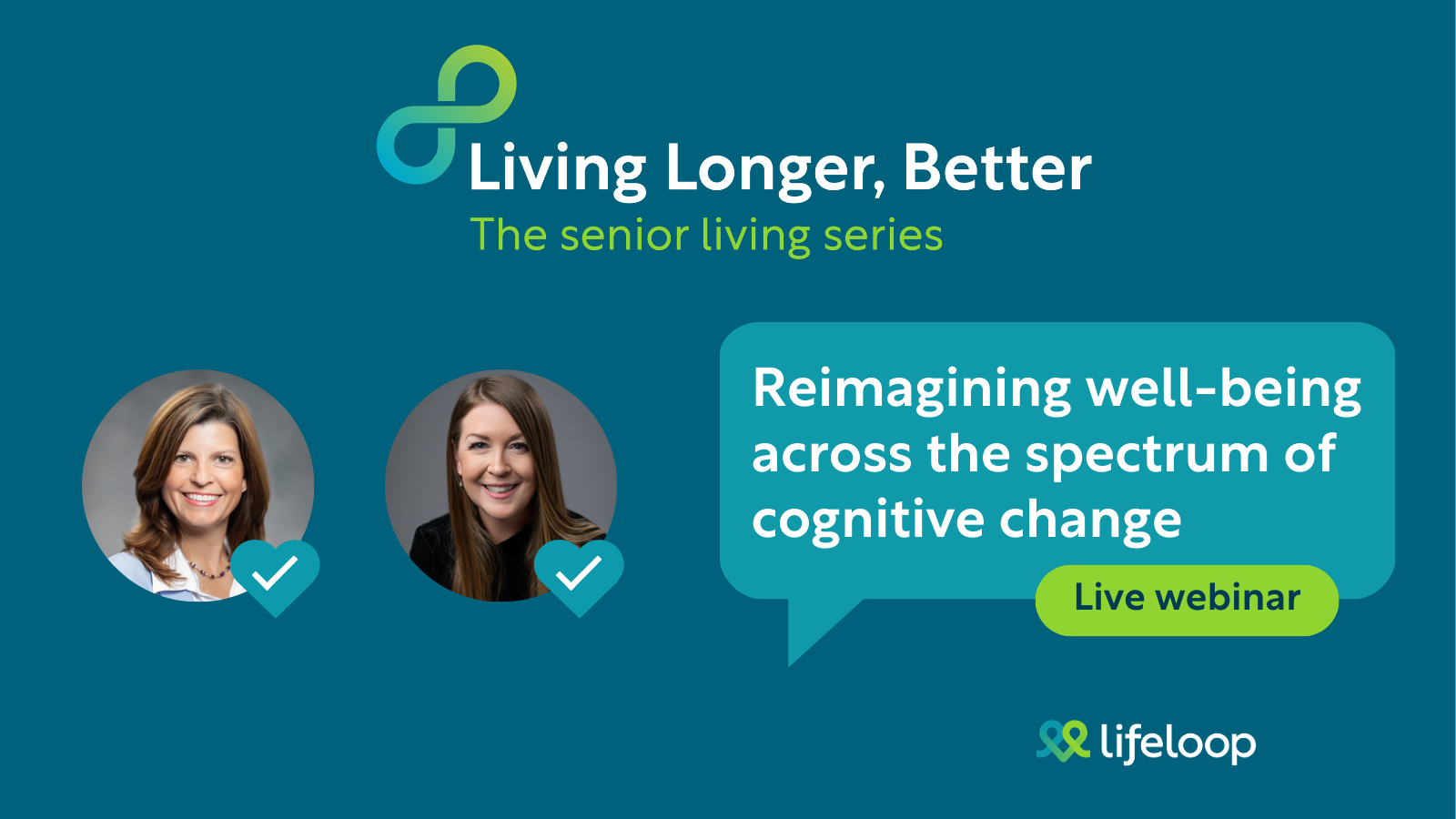 Living Longer, Better
The senior living series

Reimagining well-being across the spectrum of cognitive change

Live webinar

lifeloop